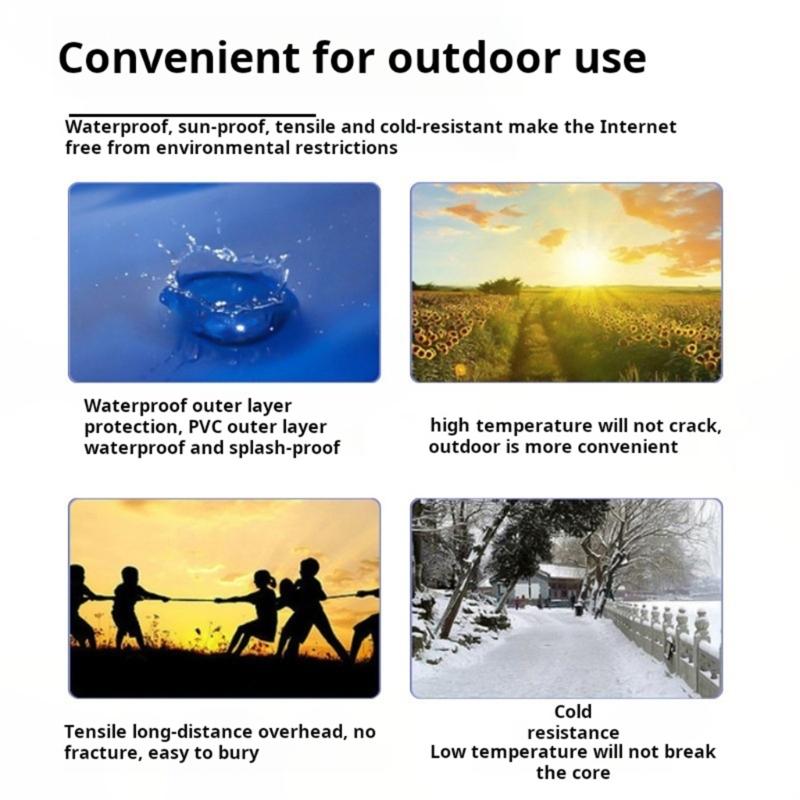 Convenient for outdoor use

Waterproof, sun-proof, tensile and cold-resistant make the Internet free from environmental restrictions

Waterproof outer layer protection, PVC outer layer waterproof and splash-proof

high temperature will not crack, outdoor is more convenient

Tensile long-distance overhead, no fracture, easy to bury

Cold resistance
Low temperature will not break the core